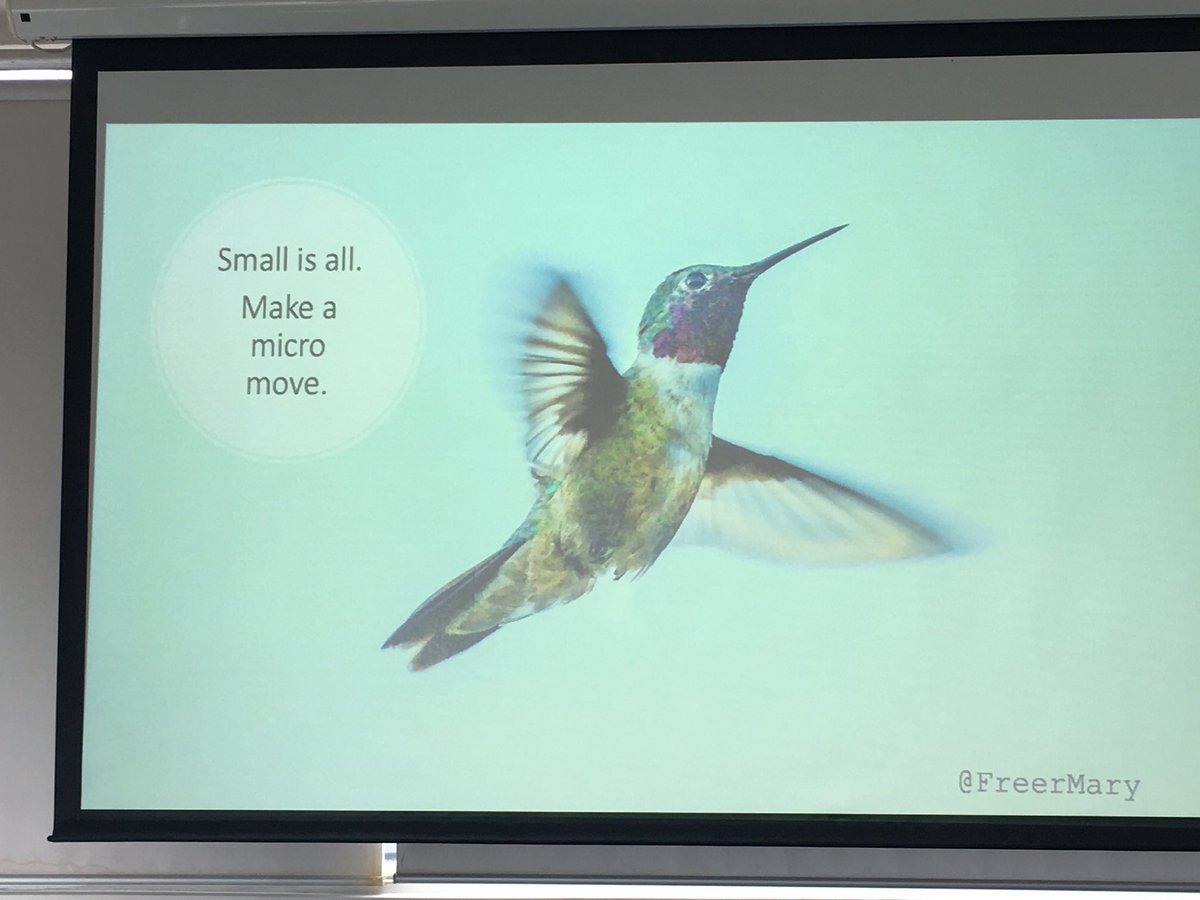 Small is all.

Make a micro move.

@FreerMary